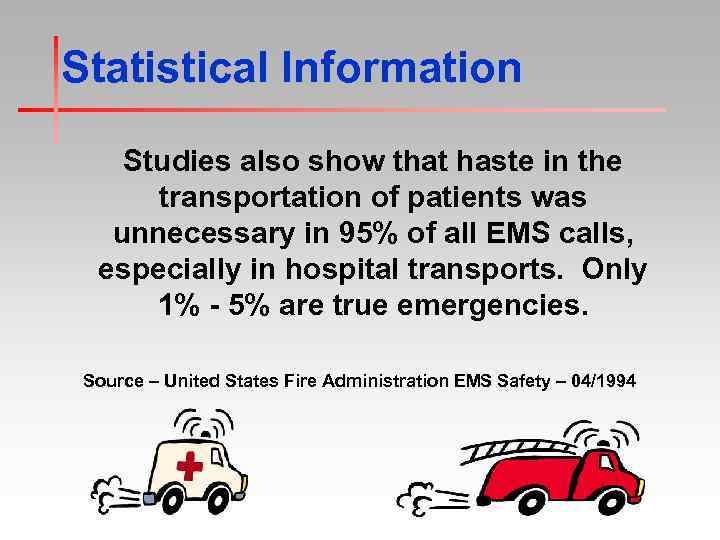 Statistical Information

Studies also show that haste in the transportation of patients was unnecessary in 95% of all EMS calls, especially in hospital transports. Only 1% - 5% are true emergencies.

Source – United States Fire Administration EMS Safety – 04/1994